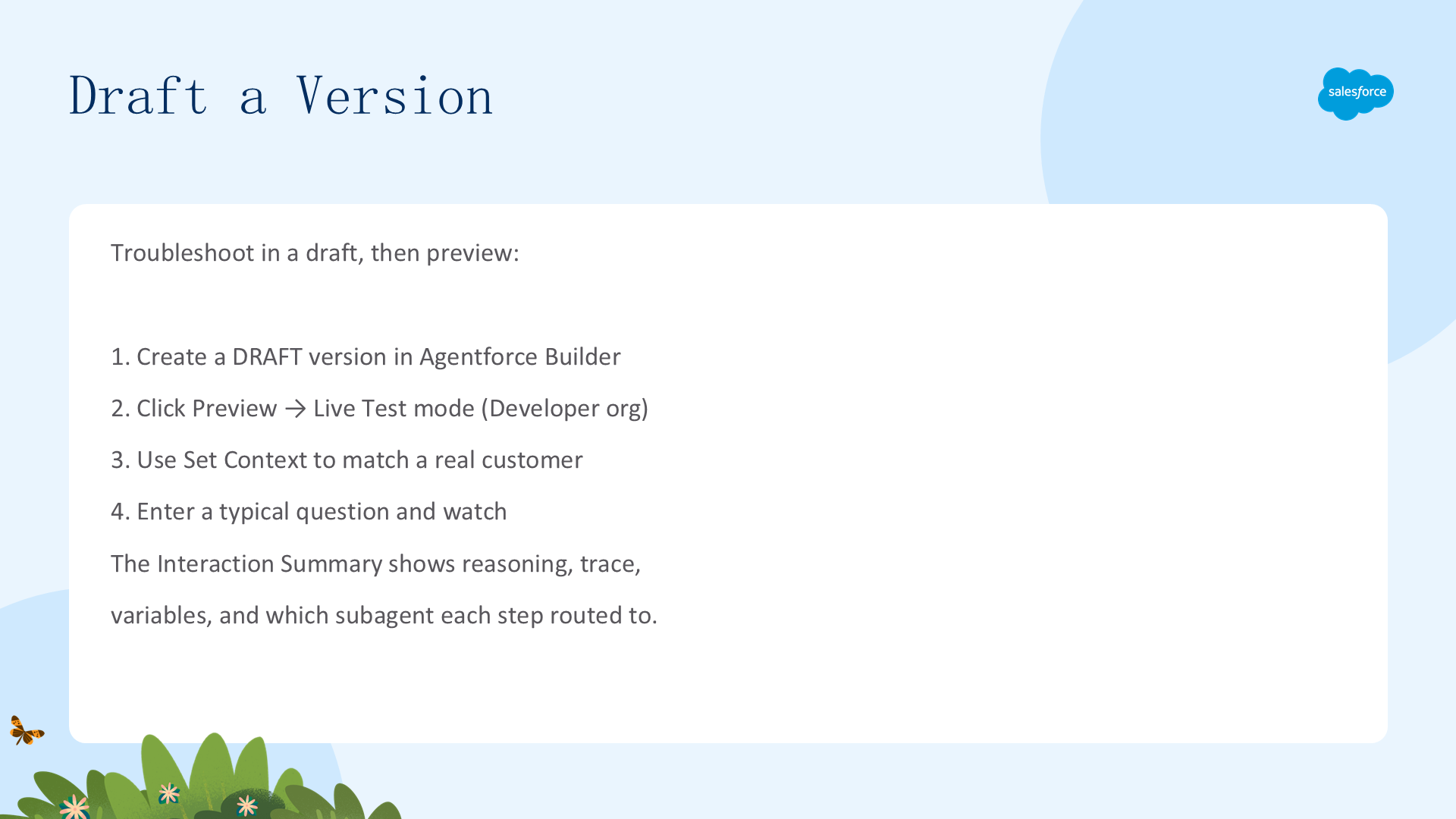 Draft a Version

salesforce

Troubleshoot in a draft, then preview:

1. Create a DRAFT version in Agentforce Builder

2. Click Preview → Live Test mode (Developer org)

3. Use Set Context to match a real customer

4. Enter a typical question and watch

The Interaction Summary shows reasoning, trace,

variables, and which subagent each step routed to.